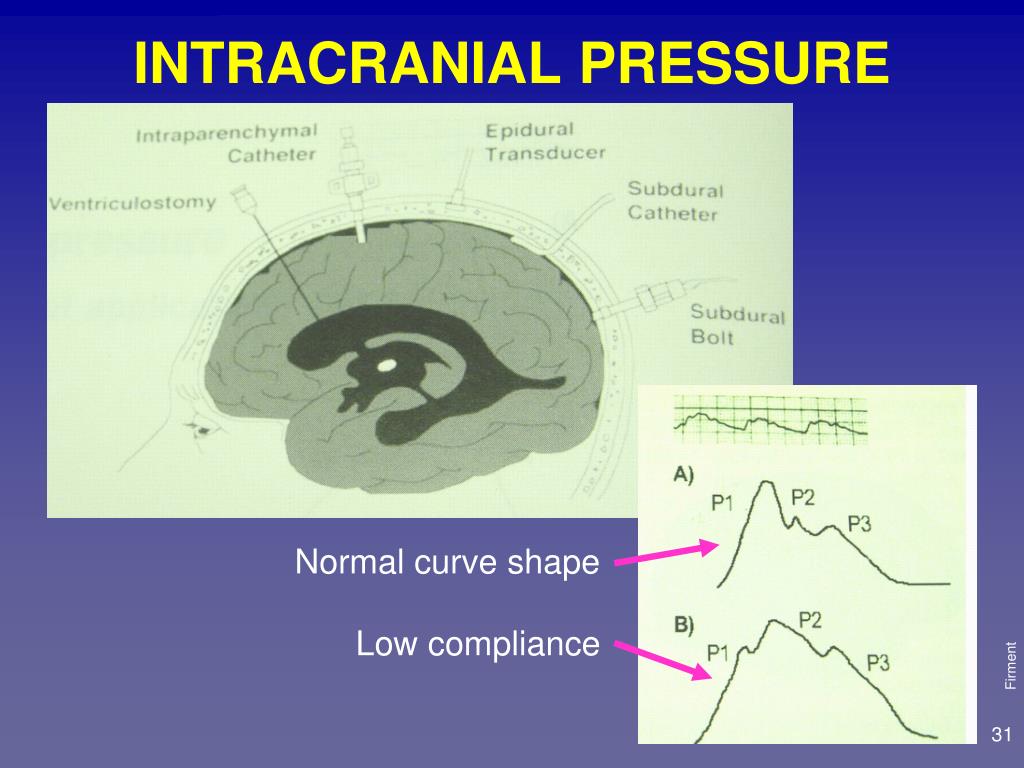 INTRACRANIAL PRESSURE

Intraparenchymal Catheter

Epidural Transducer

Ventriculostomy

Subdural Catheter

Subdural Bolt

A)

P1

P2

P3

B)

P1

P2

P3

Normal curve shape

Low compliance

Firment

31